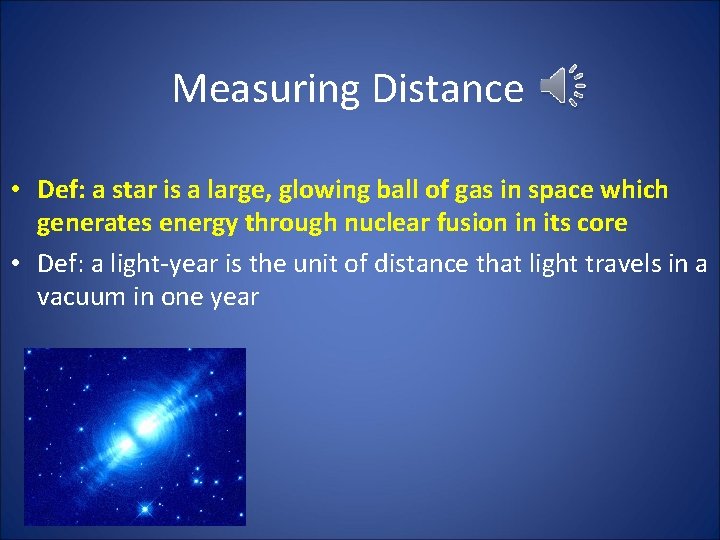 Measuring Distance

• Def: a star is a large, glowing ball of gas in space which generates energy through nuclear fusion in its core

• Def: a light-year is the unit of distance that light travels in a vacuum in one year